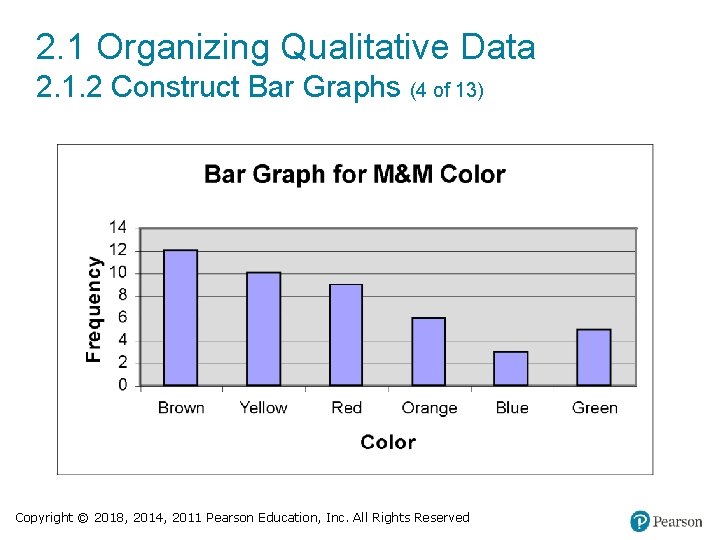 2.1 Organizing Qualitative Data
2.1.2 Construct Bar Graphs (4 of 13)

Bar Graph for M&M Color

Frequency

14
12
10
8
6
4
2
0

Brown Yellow Red Orange Blue Green

Color

Copyright © 2018, 2014, 2011 Pearson Education, Inc. All Rights Reserved

Pearson